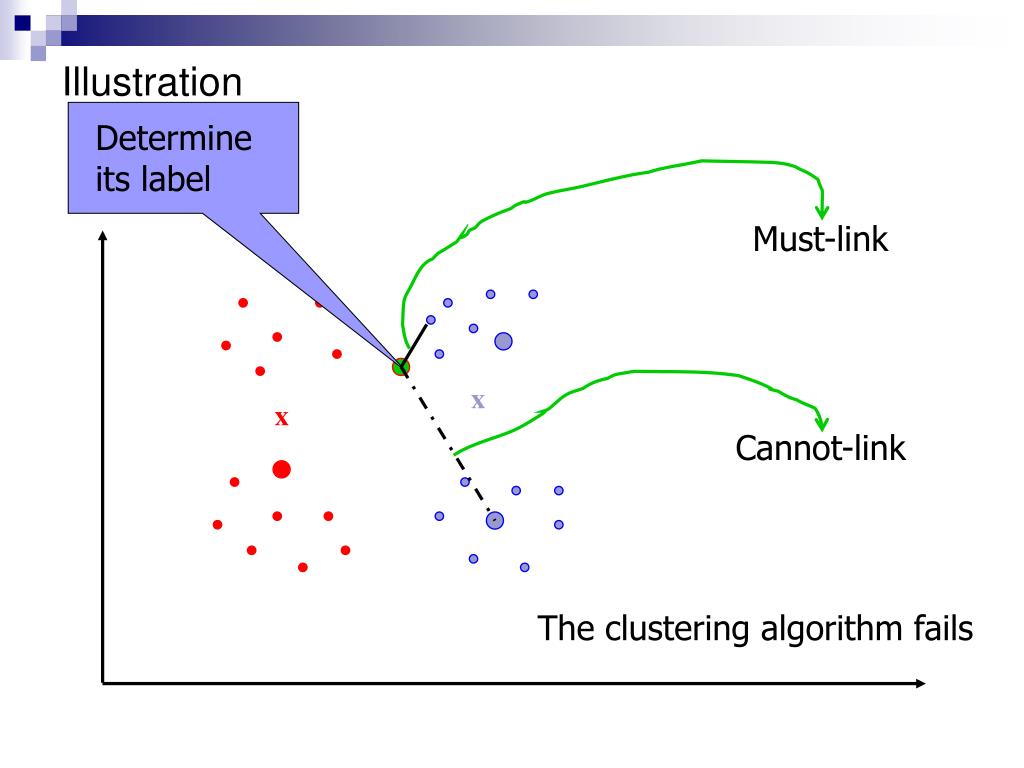 Illustration

Determine its label

Must-link

x

x

Cannot-link

The clustering algorithm fails